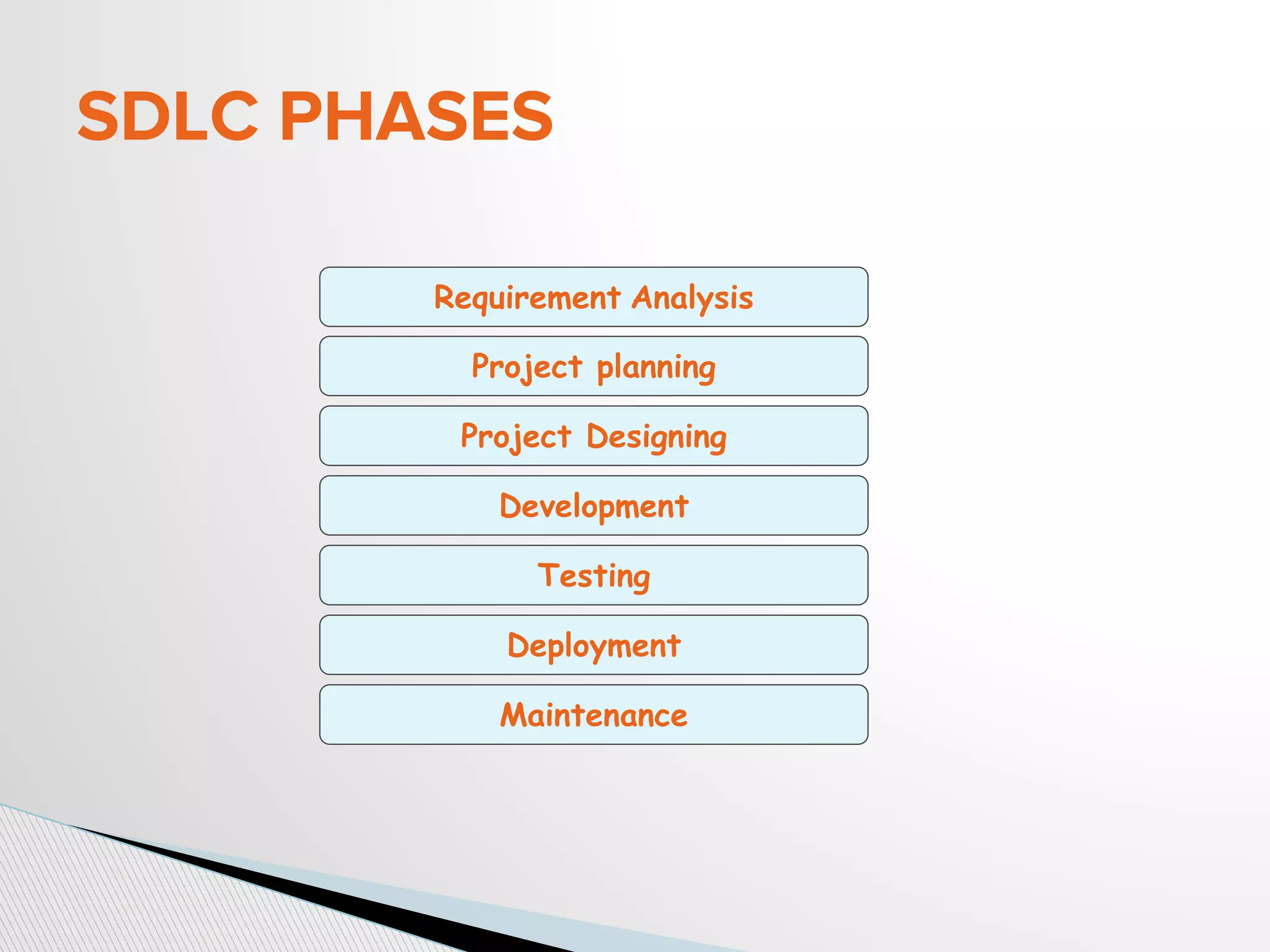 SDLC PHASES

Requirement Analysis

Project planning

Project Designing

Development

Testing

Deployment

Maintenance